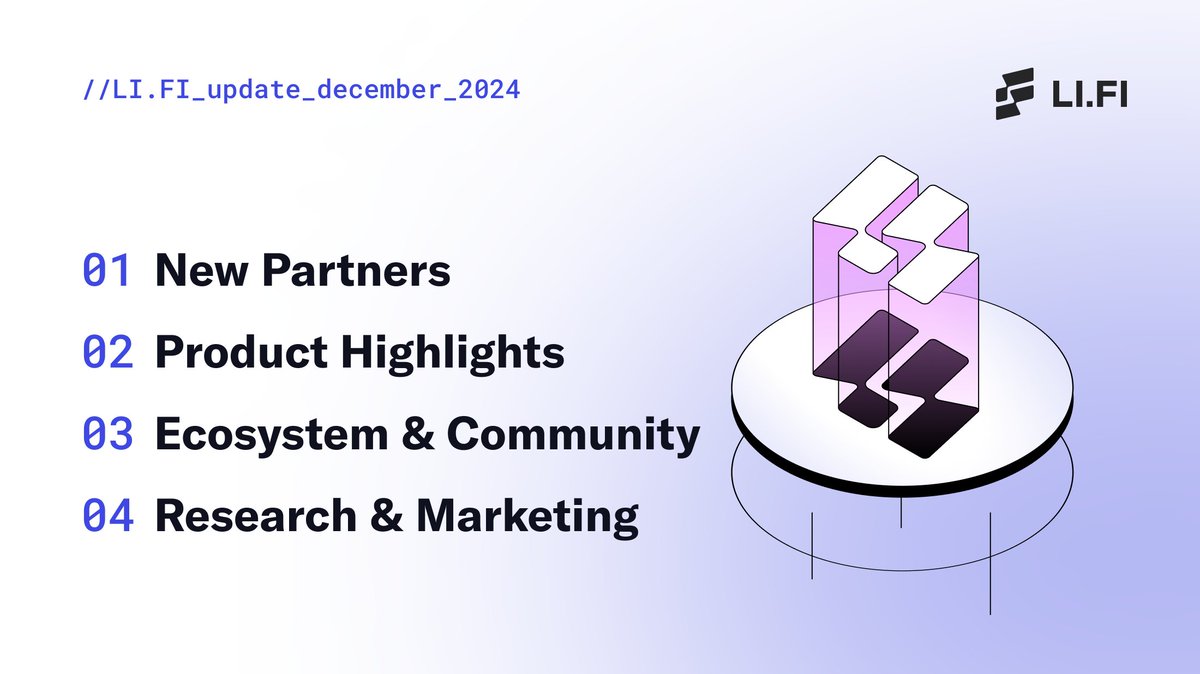 //LI.FI_update_december_2024

LI.FI

01 New Partners

02 Product Highlights

03 Ecosystem & Community

04 Research & Marketing